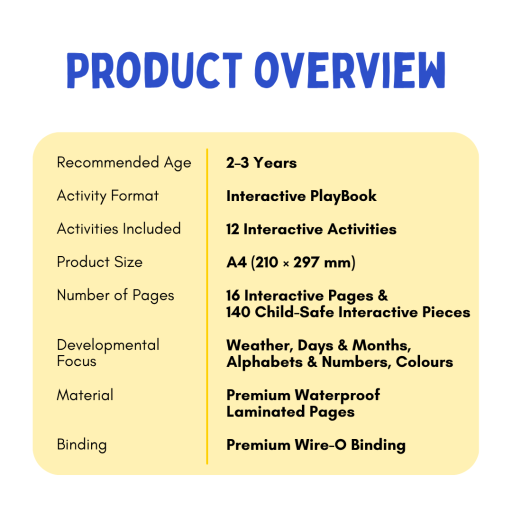 PRODUCT OVERVIEW

| | |
|---|---|
| Recommended Age | 2-3 Years |
| Activity Format | Interactive PlayBook |
| Activities Included | 12 Interactive Activities |
| Product Size | A4 (210 × 297 mm) |
| Number of Pages | 16 Interactive Pages & 140 Child-Safe Interactive Pieces |
| Developmental Focus | Weather, Days & Months, Alphabets & Numbers, Colours |
| Material | Premium Waterproof Laminated Pages |
| Binding | Premium Wire-O Binding |